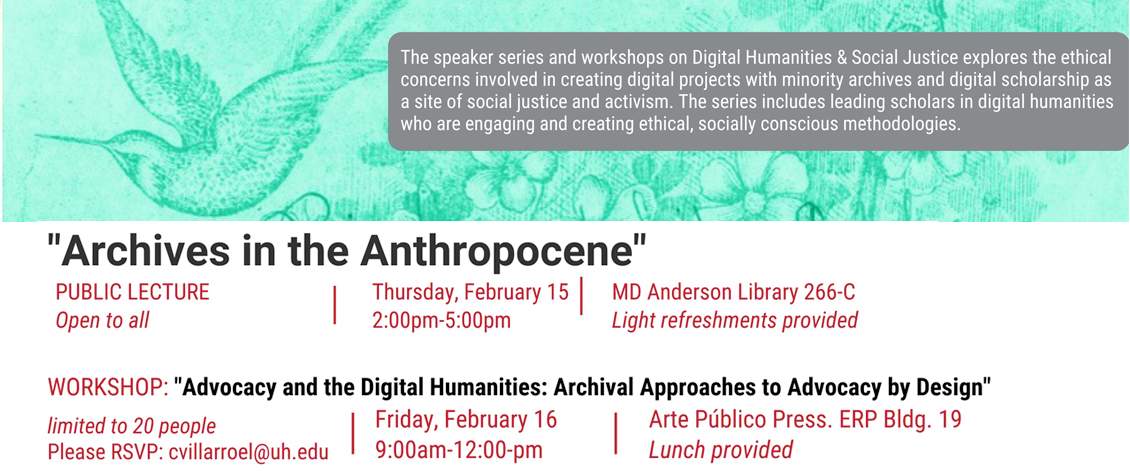 The speaker series and workshops on Digital Humanities & Social Justice explores the ethical concerns involved in creating digital projects with minority archives and digital scholarship as a site of social justice and activism. The series includes leading scholars in digital humanities who are engaging and creating ethical, socially conscious methodologies.

"Archives in the Anthropocene"

PUBLIC LECTURE
Open to all

Thursday, February 15
2:00pm-5:00pm

MD Anderson Library 266-C
Light refreshments provided

WORKSHOP: "Advocacy and the Digital Humanities: Archival Approaches to Advocacy by Design"

limited to 20 people
Please RSVP: cvillarroel@uh.edu

Friday, February 16
9:00am-12:00-pm

Arte Público Press. ERP Bldg. 19
Lunch provided